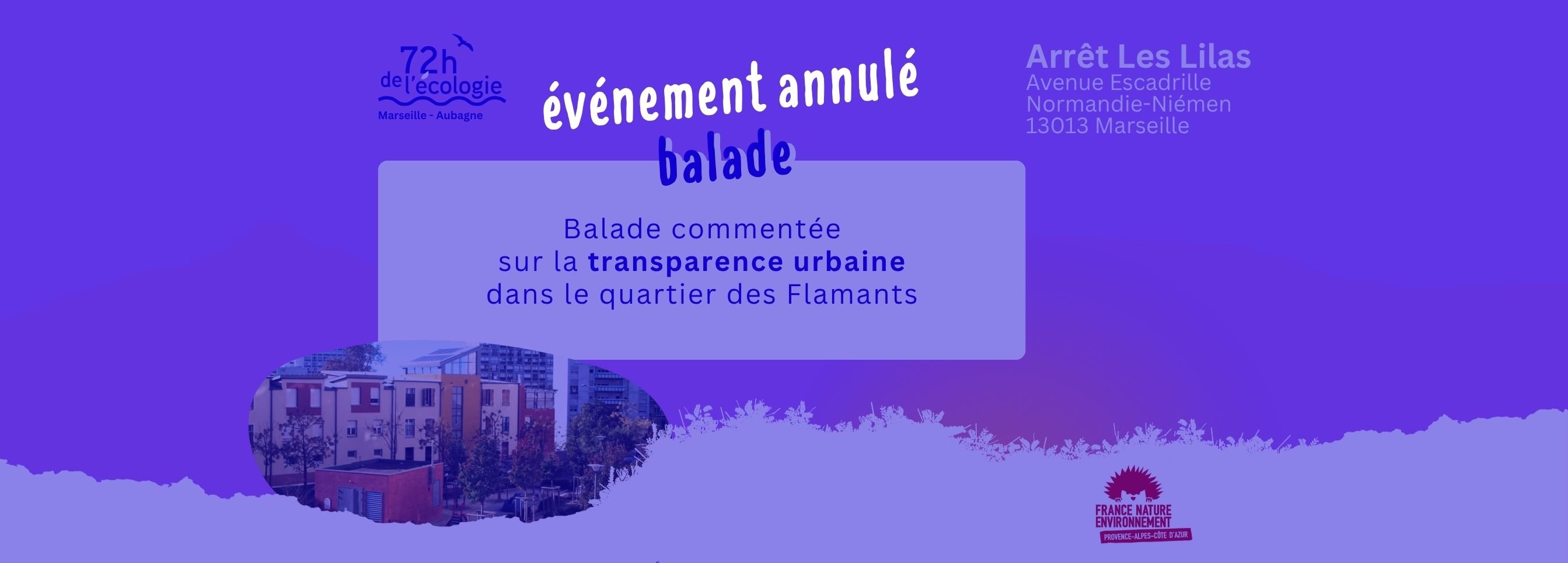 72h
de l'écologie
Marseille - Aubagne

événement annulé

balade

Arrêt Les Lilas
Avenue Escadrille
Normandie-Niémen
13013 Marseille

Balade commentée sur la transparence urbaine dans le quartier des Flamants

FRANCE NATURE
ENVIRONNEMENT
PROVENCE-ALPES-CÔTE D'AZUR